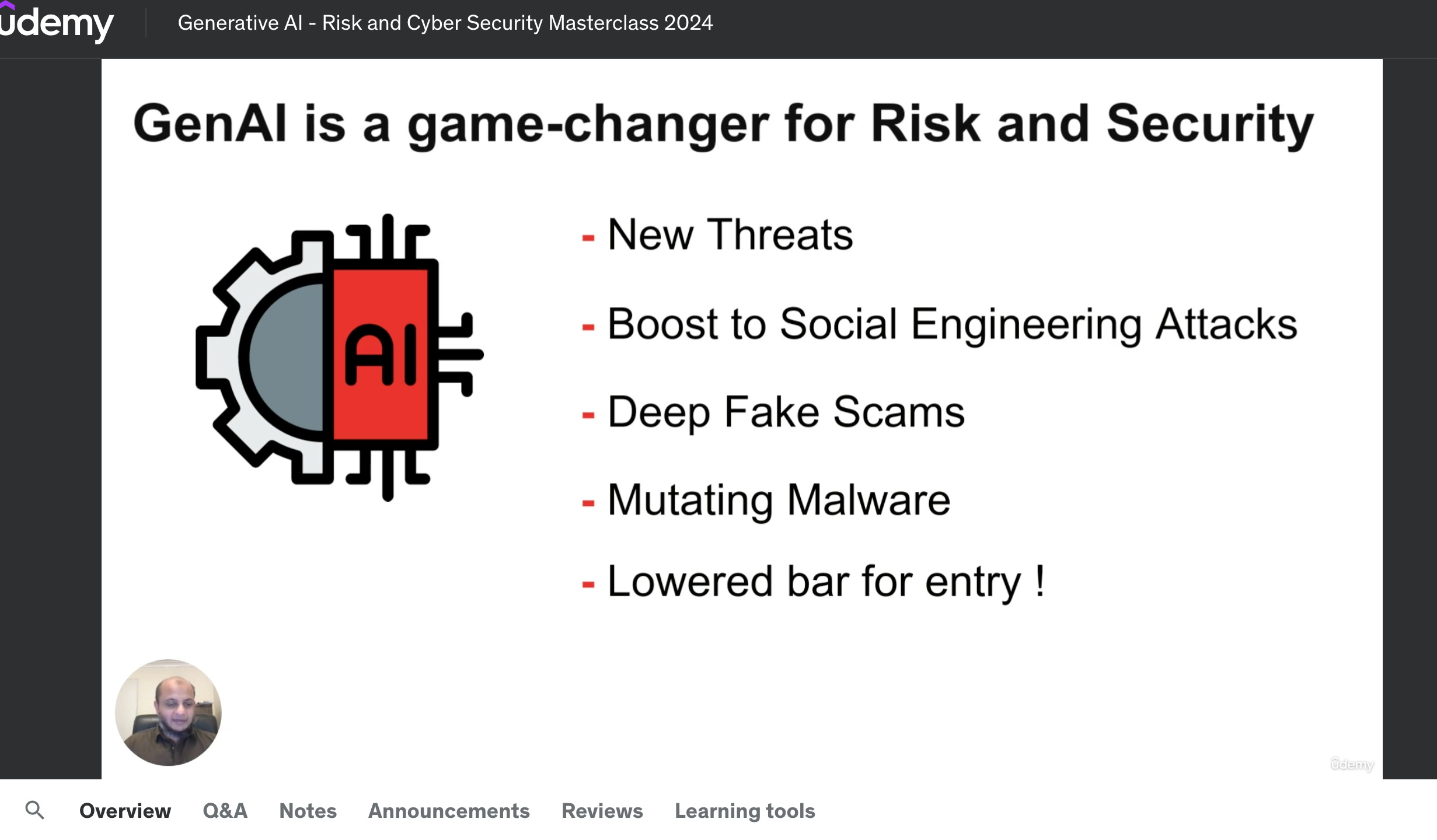 udemy

Generative AI - Risk and Cyber Security Masterclass 2024

GenAI is a game-changer for Risk and Security

AI

- New Threats

- Boost to Social Engineering Attacks

- Deep Fake Scams

- Mutating Malware

- Lowered bar for entry !

Udemy

Overview Q&A Notes Announcements Reviews Learning tools